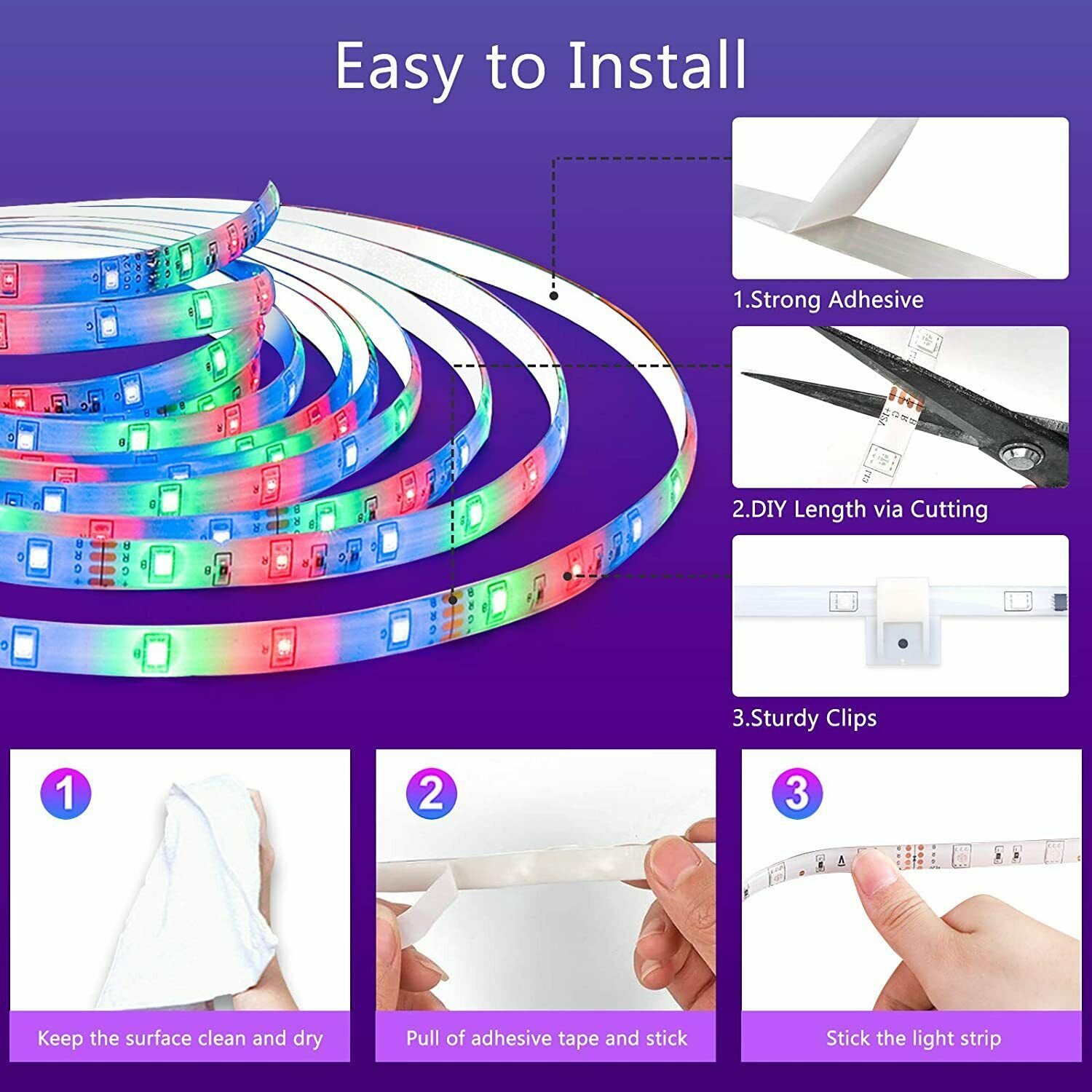 Easy to Install

1.Strong Adhesive

2.DIY Length via Cutting

3.Sturdy Clips

1

Keep the surface clean and dry

2

Pull of adhesive tape and stick

3

Stick the light strip